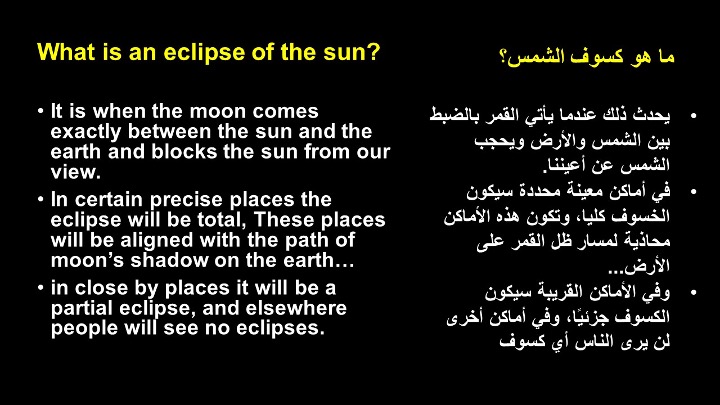 What is an eclipse of the sun?

• It is when the moon comes exactly between the sun and the earth and blocks the sun from our view.

• In certain precise places the eclipse will be total, These places will be aligned with the path of moon's shadow on the earth…

• in close by places it will be a partial eclipse, and elsewhere people will see no eclipses.

ما هو كسوف الشمس؟

• يحدث ذلك عندما يأتي القمر بالضبط بين الشمس والأرض ويحجب الشمس عن أعيننا.

• في أماكن معينة محددة سيكون الخسوف كليا، وتكون هذه الأماكن محاذية لمسار ظل القمر على الأرض...

• وفي الأماكن القريبة سيكون الكسوف جزئيًا، وفي أماكن أخرى لن يرى الناس أي كسوف